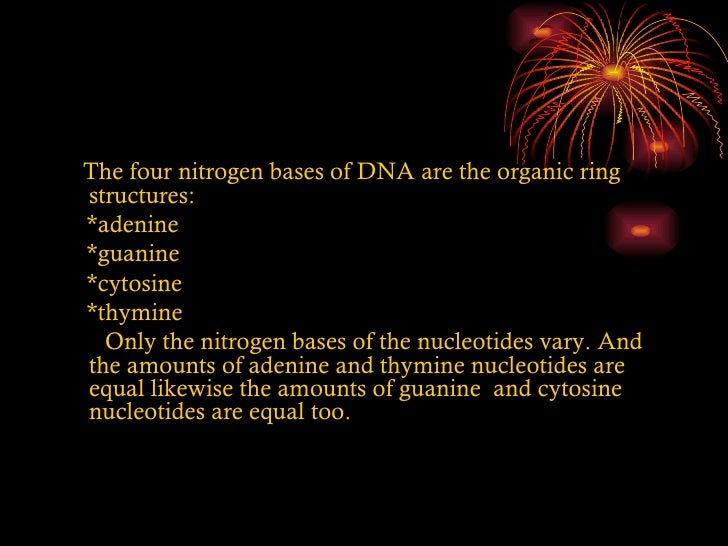 The four nitrogen bases of DNA are the organic ring structures:
*adenine
*guanine
*cytosine
*thymine
Only the nitrogen bases of the nucleotides vary. And the amounts of adenine and thymine nucleotides are equal likewise the amounts of guanine and cytosine nucleotides are equal too.